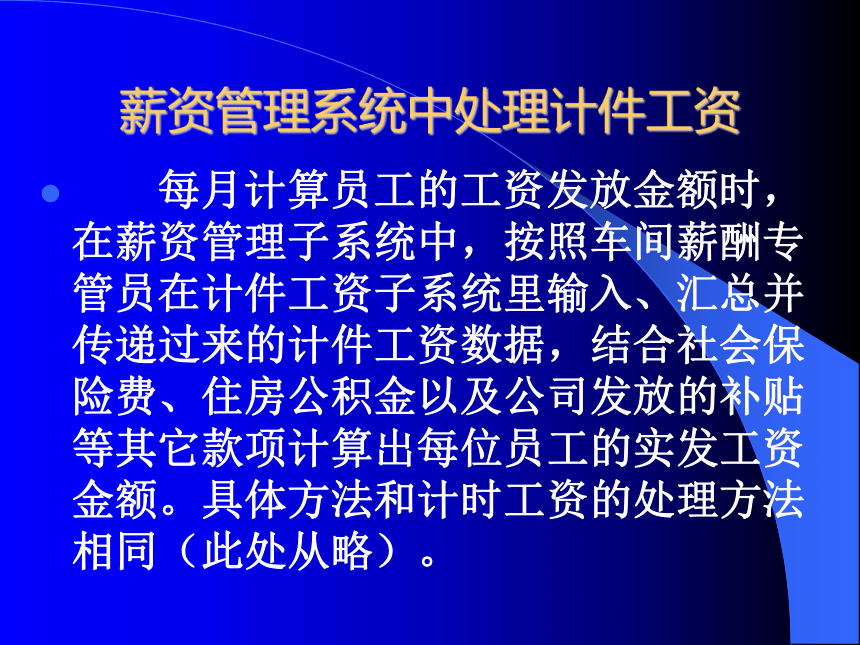 薪资管理系统中处理计件工资

每月计算员工的工资发放金额时，在薪资管理子系统中，按照车间薪酬专管员在计件工资子系统里输入、汇总并传递过来的计件工资数据，结合社会保险费、住房公积金以及公司发放的补贴等其它款项计算出每位员工的实发工资金额。具体方法和计时工资的处理方法相同（此处从略）。